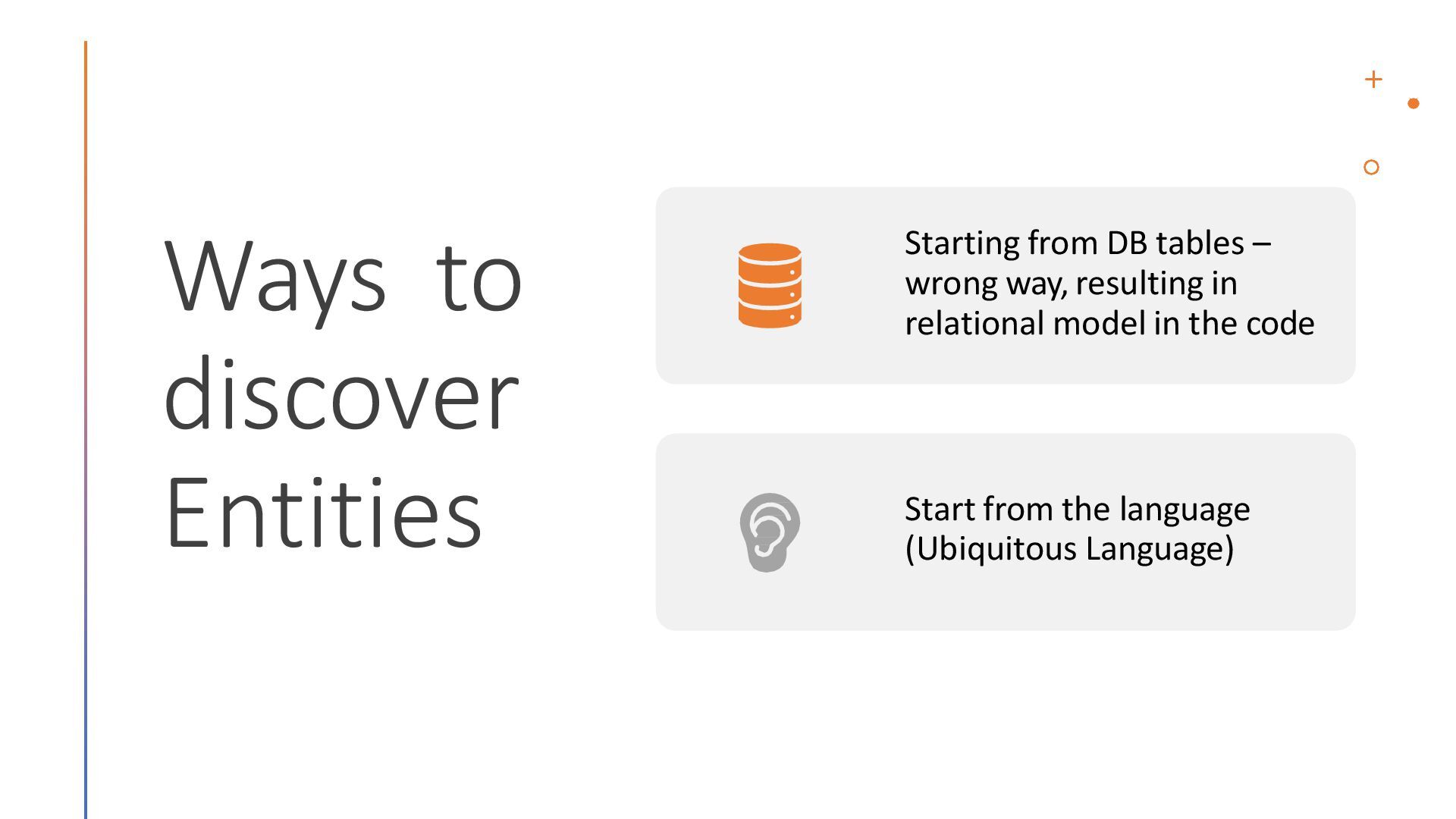 Ways to discover Entities

Starting from DB tables – wrong way, resulting in relational model in the code

Start from the language (Ubiquitous Language)